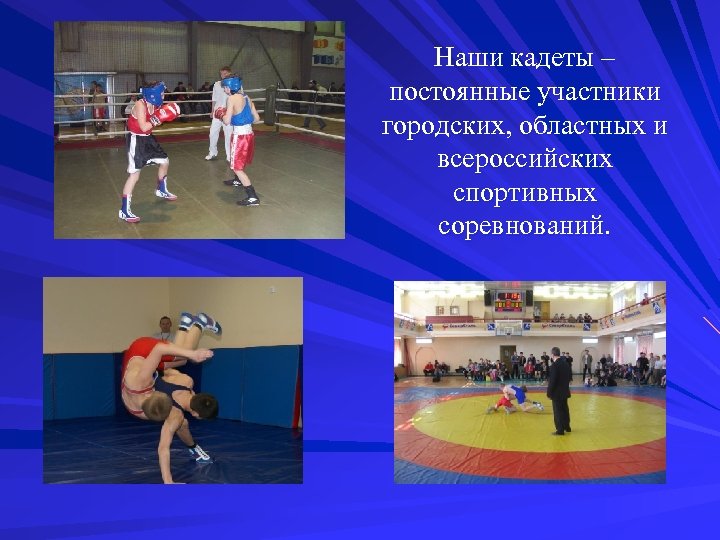 Наши кадеты – постоянные участники городских, областных и всероссийских спортивных соревнований.